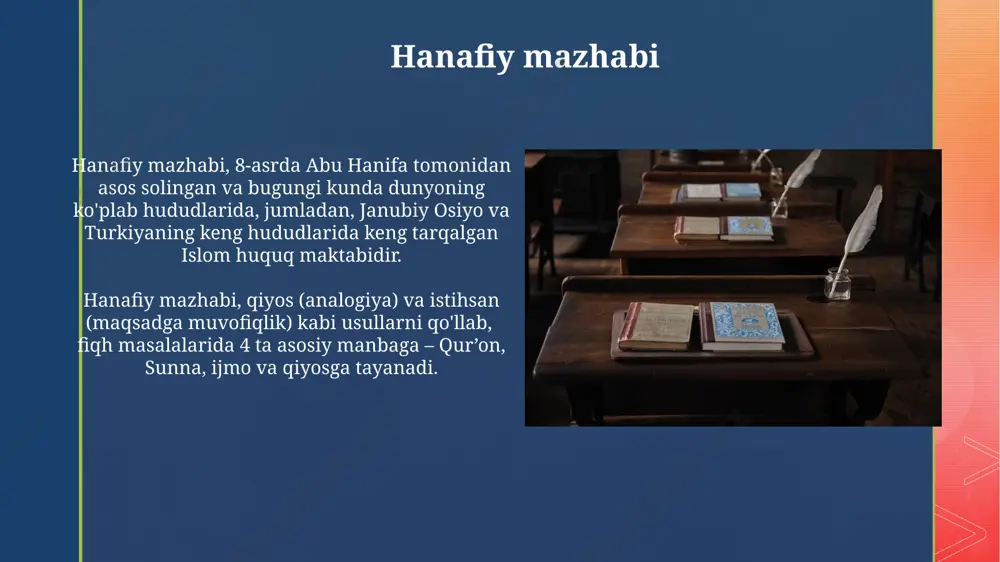 Hanafiy mazhabi

Hanafiy mazhabi, 8-asrda Abu Hanifa tomonidan asos solingan va bugungi kunda dunyoning ko'plab hududlarida, jumladan, Janubiy Osiyo va Turkiyaning keng hududlarida keng tarqalgan Islom huquq maktabidir.

Hanafiy mazhabi, qiyos (analogiya) va istihsan (maqsadga muvofiqlik) kabi usullarni qo'llab, fiqh masalalarida 4 ta asosiy manbaga – Qur'on, Sunna, ijmo va qiyosga tayanadi.